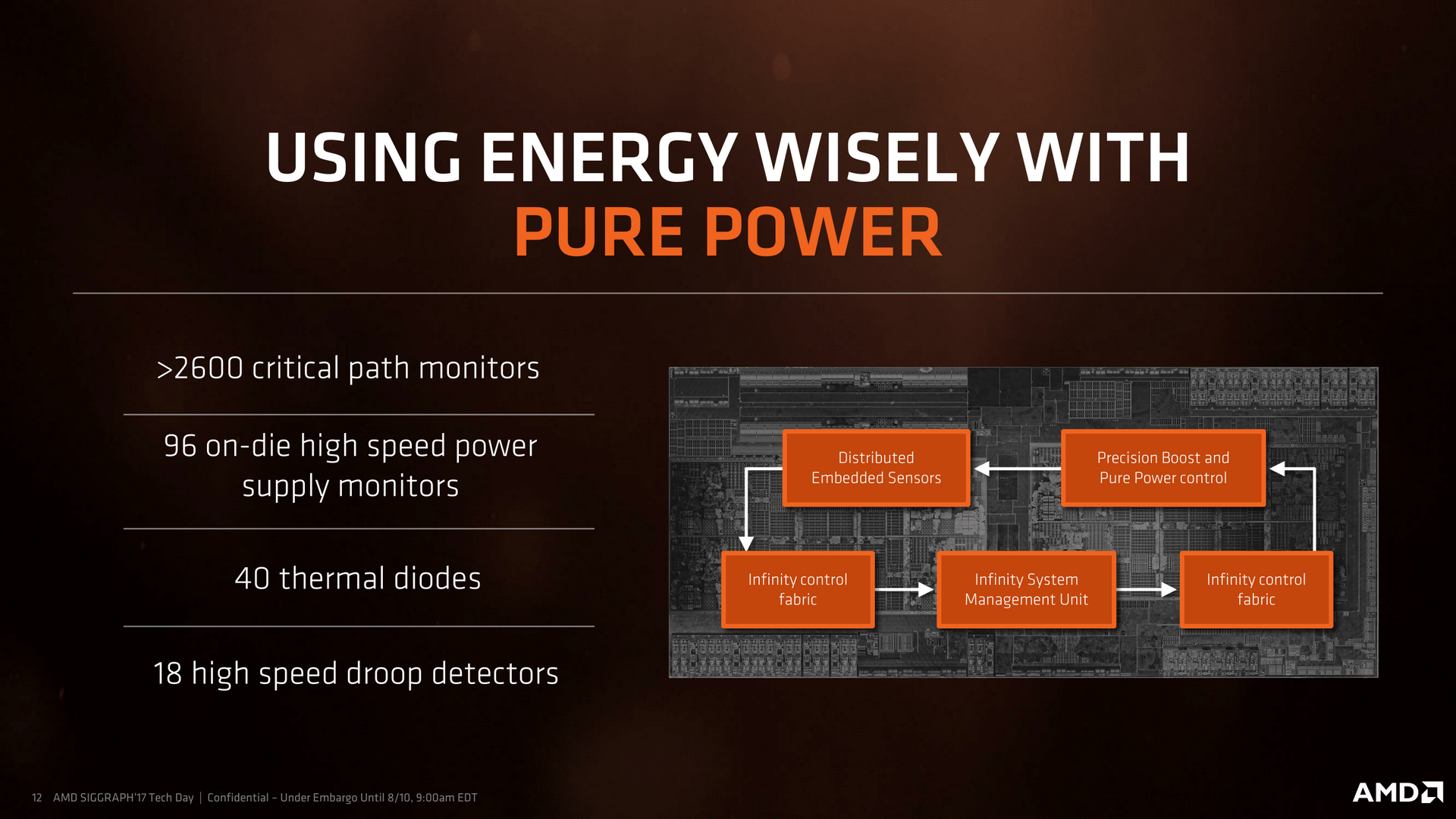 USING ENERGY WISELY WITH
PURE POWER

>2600 critical path monitors

96 on-die high speed power supply monitors

40 thermal diodes

18 high speed droop detectors

Distributed Embedded Sensors

Precision Boost and Pure Power control

Infinity control fabric

Infinity System Management Unit

Infinity control fabric

12 AMD SIGGRAPH'17 Tech Day | Confidential – Under Embargo Until 8/10, 9:00am EDT

AMD